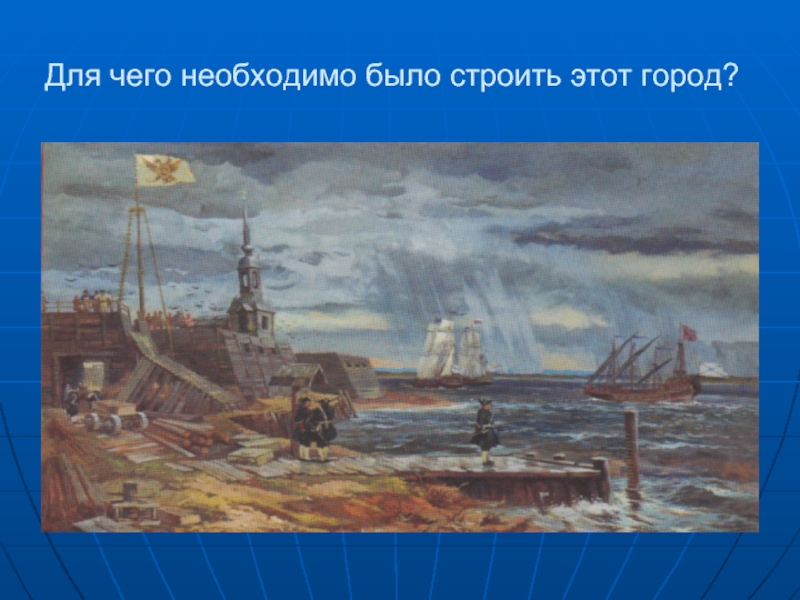 Для чего необходимо было строить этот город?